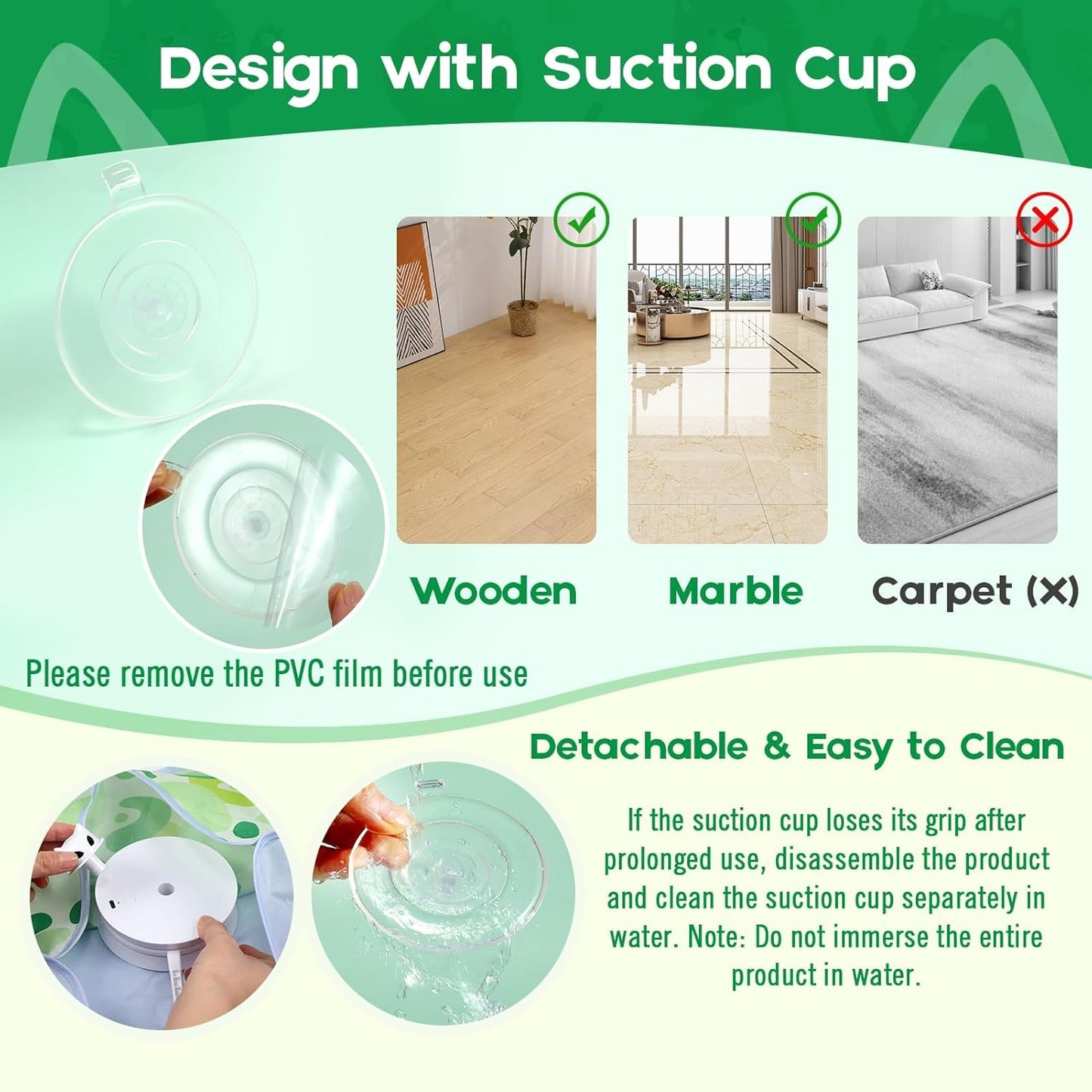 Design with Suction Cup

Wooden

Marble

Carpet (X)

Please remove the PVC film before use

Detachable & Easy to Clean

If the suction cup loses its grip after prolonged use, disassemble the product and clean the suction cup separately in water. Note: Do not immerse the entire product in water.